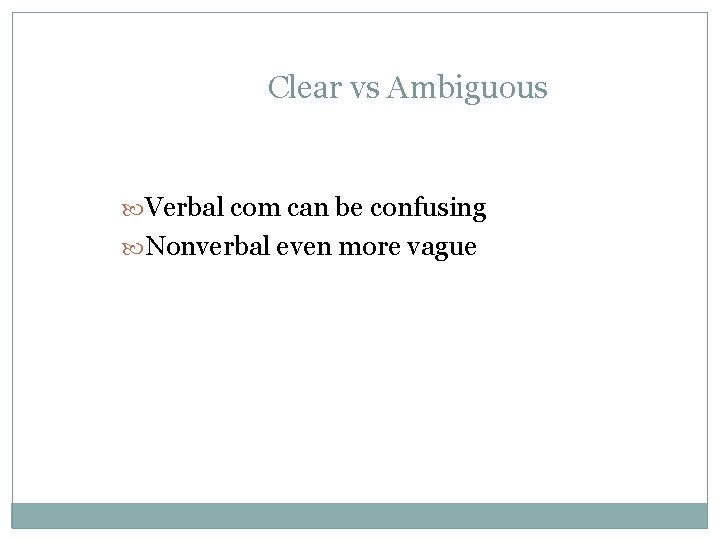 Clear vs Ambiguous

Verbal com can be confusing
Nonverbal even more vague